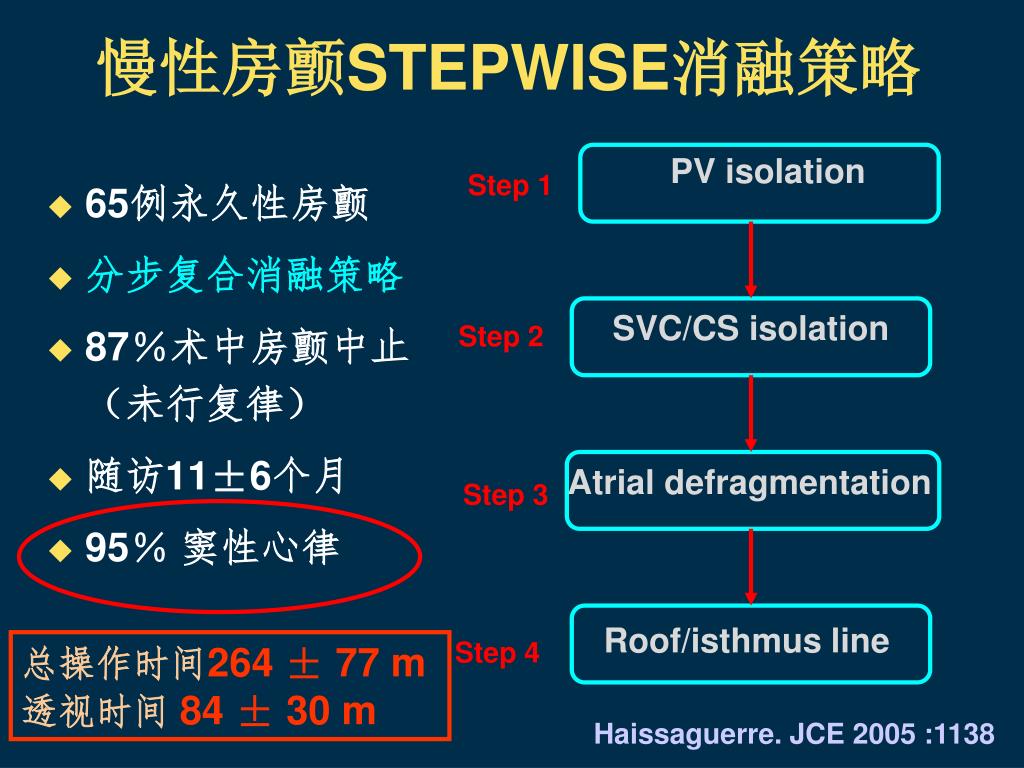 慢性房颤STEPWISE消融策略

◆ 65例永久性房颤
◆ 分步复合消融策略
◆ 87％术中房颤中止（未行复律）
◆ 随访11±6个月
◆ 95％ 窦性心律

总操作时间264 ± 77 m
透视时间 84 ± 30 m

Step 1
PV isolation

Step 2
SVC/CS isolation

Step 3
Atrial defragmentation

Step 4
Roof/isthmus line

Haissaguerre. JCE 2005 :1138